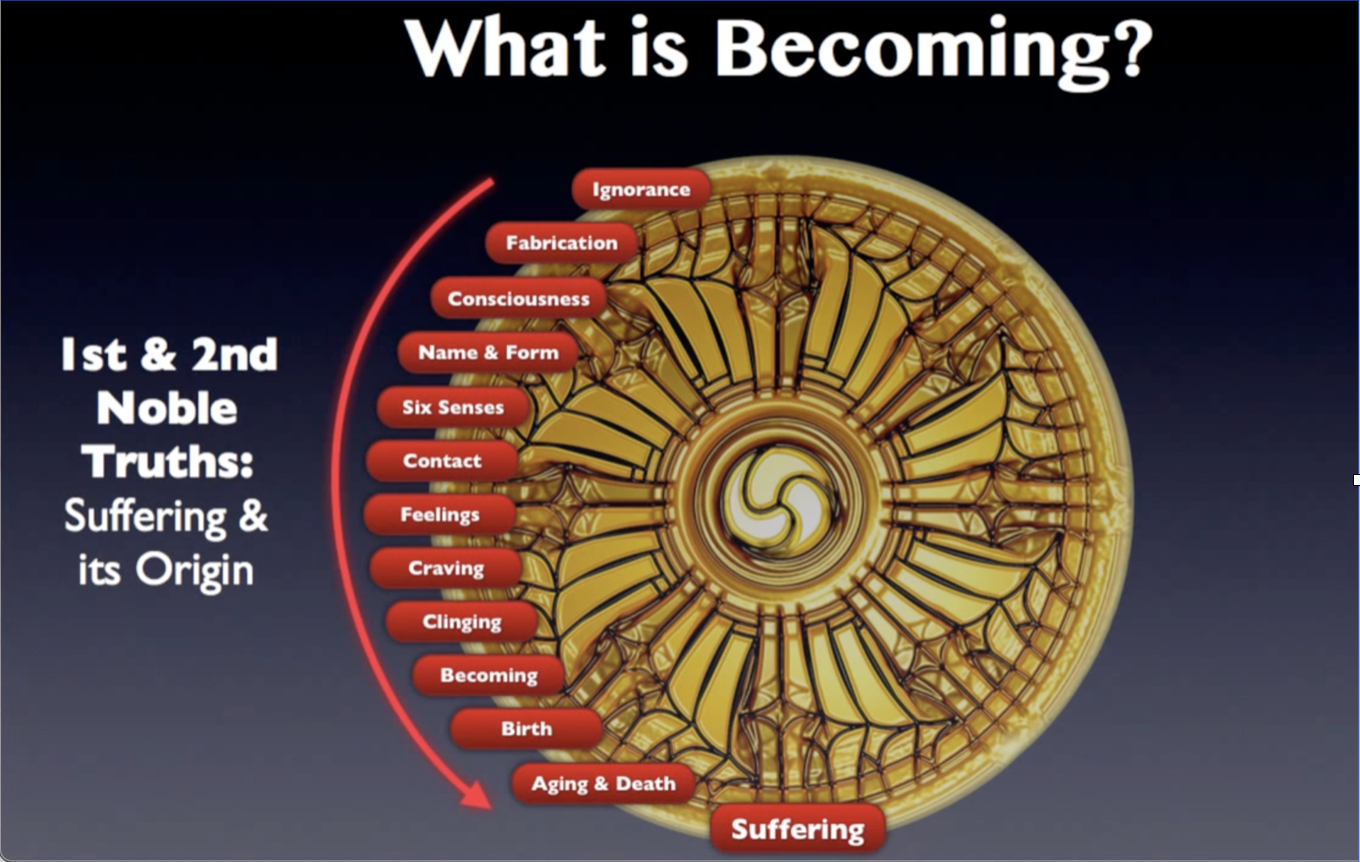 What is Becoming?

1st & 2nd Noble Truths: Suffering & its Origin

Ignorance

Fabrication

Consciousness

Name & Form

Six Senses

Contact

Feelings

Craving

Clinging

Becoming

Birth

Aging & Death

Suffering